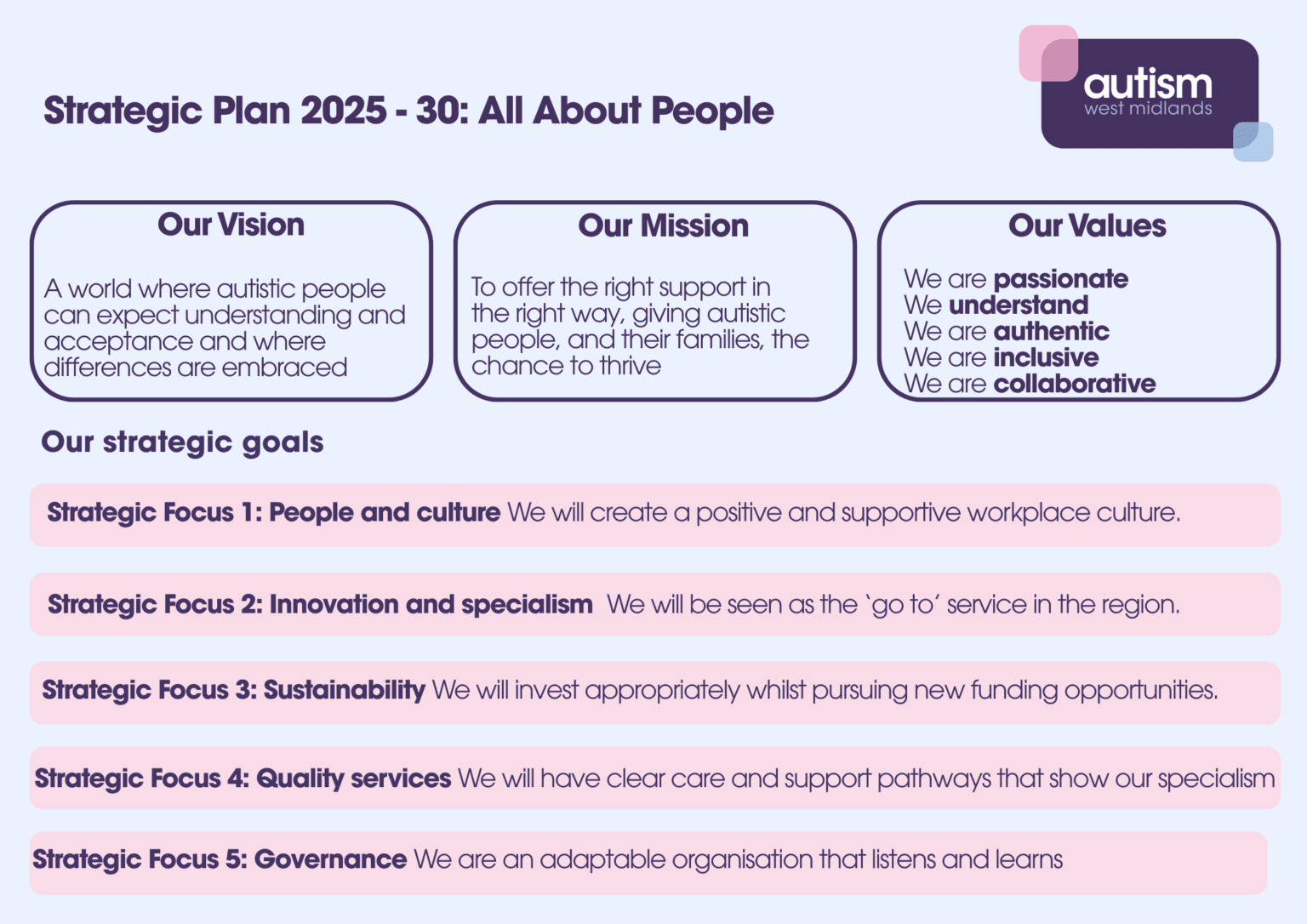 Strategic Plan 2025 - 30: All About People

autism
west midlands

Our Vision

A world where autistic people can expect understanding and acceptance and where differences are embraced

Our Mission

To offer the right support in the right way, giving autistic people, and their families, the chance to thrive

Our Values

We are passionate
We understand
We are authentic
We are inclusive
We are collaborative

Our strategic goals

Strategic Focus 1: People and culture We will create a positive and supportive workplace culture.

Strategic Focus 2: Innovation and specialism We will be seen as the 'go to' service in the region.

Strategic Focus 3: Sustainability We will invest appropriately whilst pursuing new funding opportunities.

Strategic Focus 4: Quality services We will have clear care and support pathways that show our specialism

Strategic Focus 5: Governance We are an adaptable organisation that listens and learns